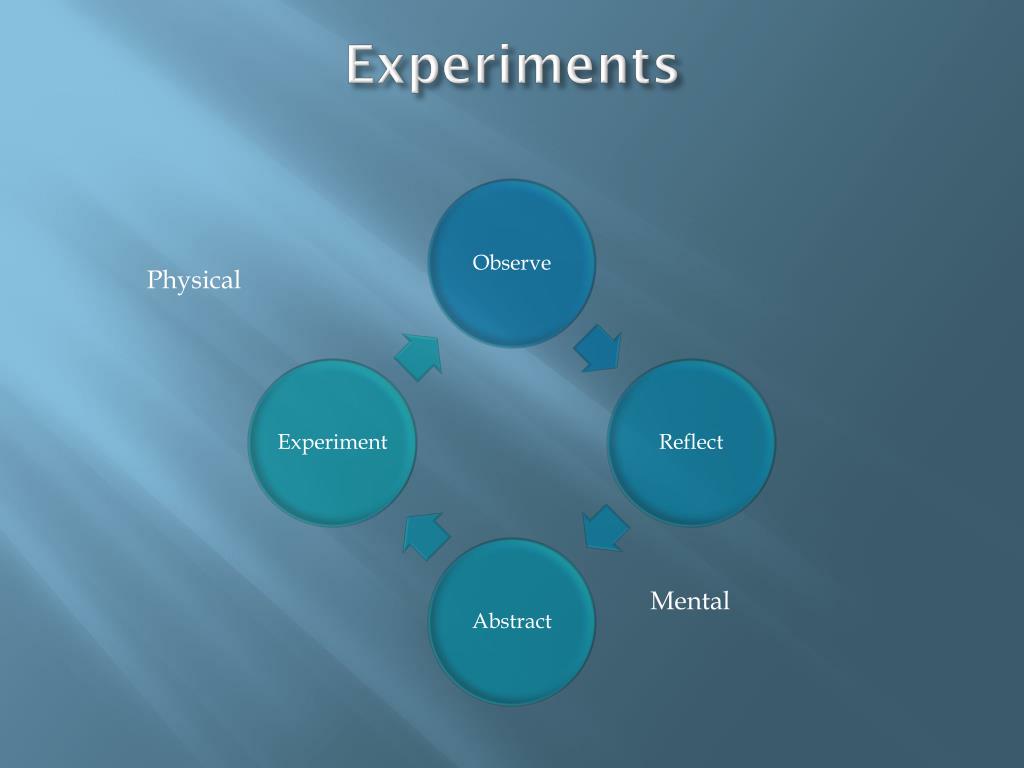 Experiments

Physical

Observe

Reflect

Abstract

Experiment

Mental